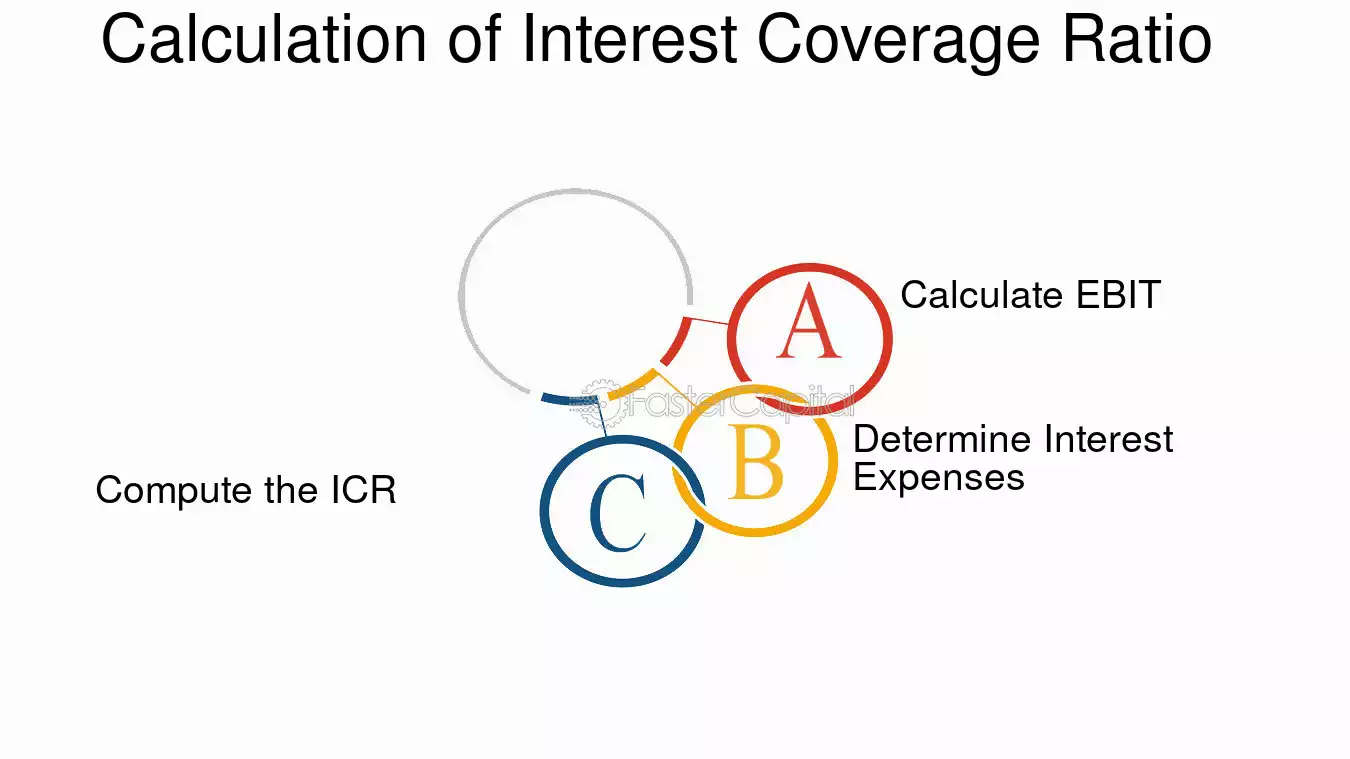 Calculation of Interest Coverage Ratio

A

Calculate EBIT

FasterCapital

B

Determine Interest Expenses

C

Compute the ICR